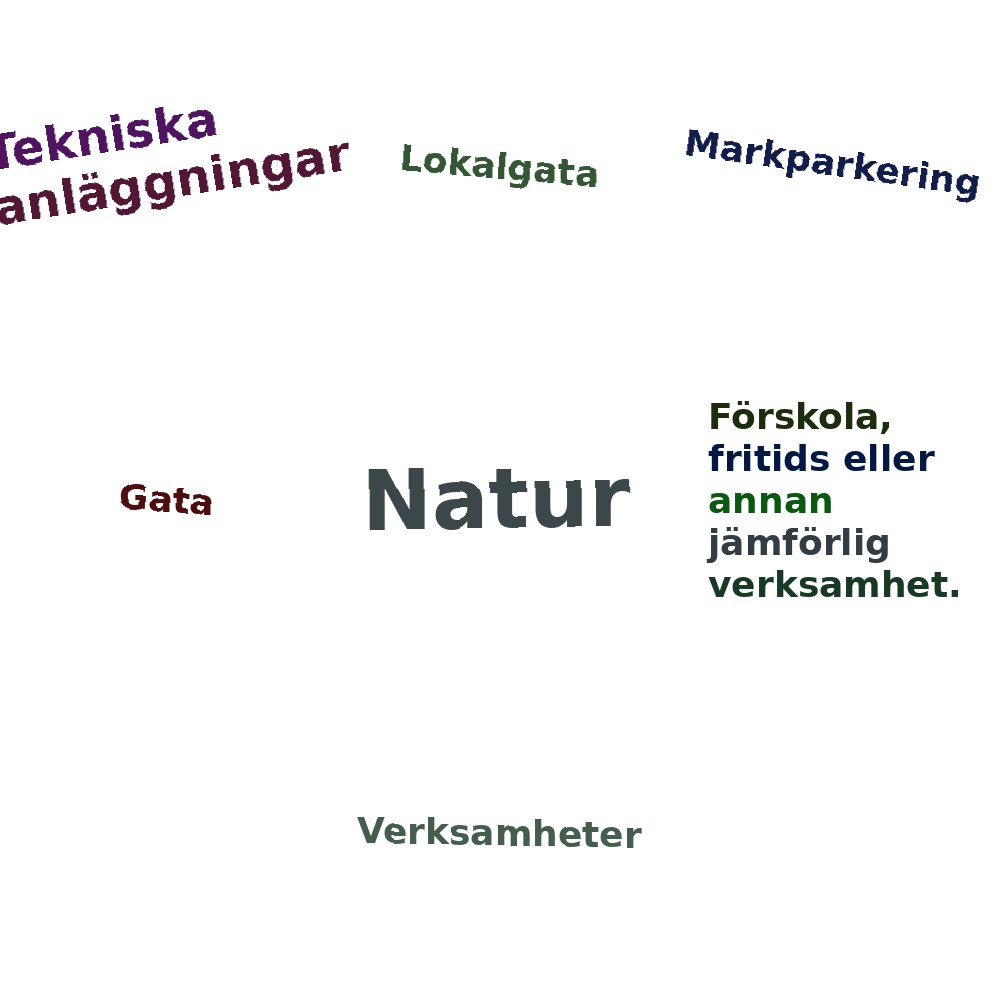 Tekniska anläggningar

Lokalgata

Markparkering

Gata

Natur

Förskola, fritids eller annan jämförlig verksamhet.

Verksamheter